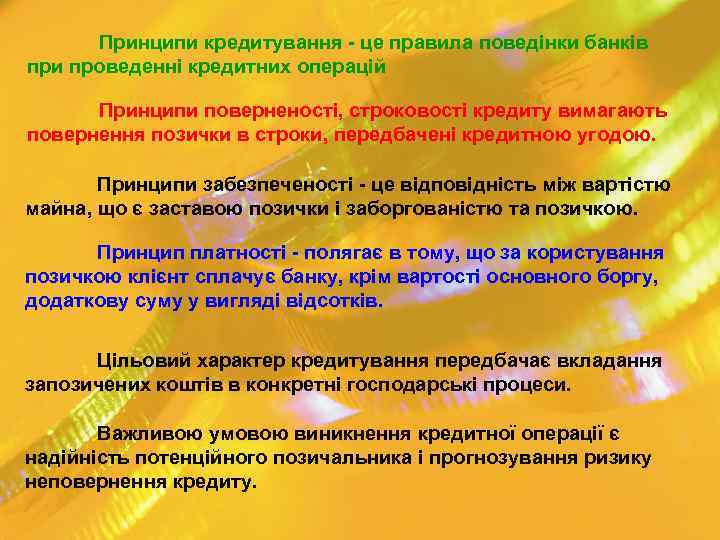 Принципи кредитування - це правила поведінки банків при проведенні кредитних операцій

Принципи поверненості, строковості кредиту вимагають повернення позички в строки, передбачені кредитною угодою.

Принципи забезпеченості - це відповідність між вартістю майна, що є заставою позички і заборгованістю та позичкою.

Принцип платності - полягає в тому, що за користування позичкою клієнт сплачує банку, крім вартості основного боргу, додаткову суму у вигляді відсотків.

Цільовий характер кредитування передбачає вкладання запозичених коштів в конкретні господарські процеси.

Важливою умовою виникнення кредитної операції є надійність потенційного позичальника і прогнозування ризику неповернення кредиту.